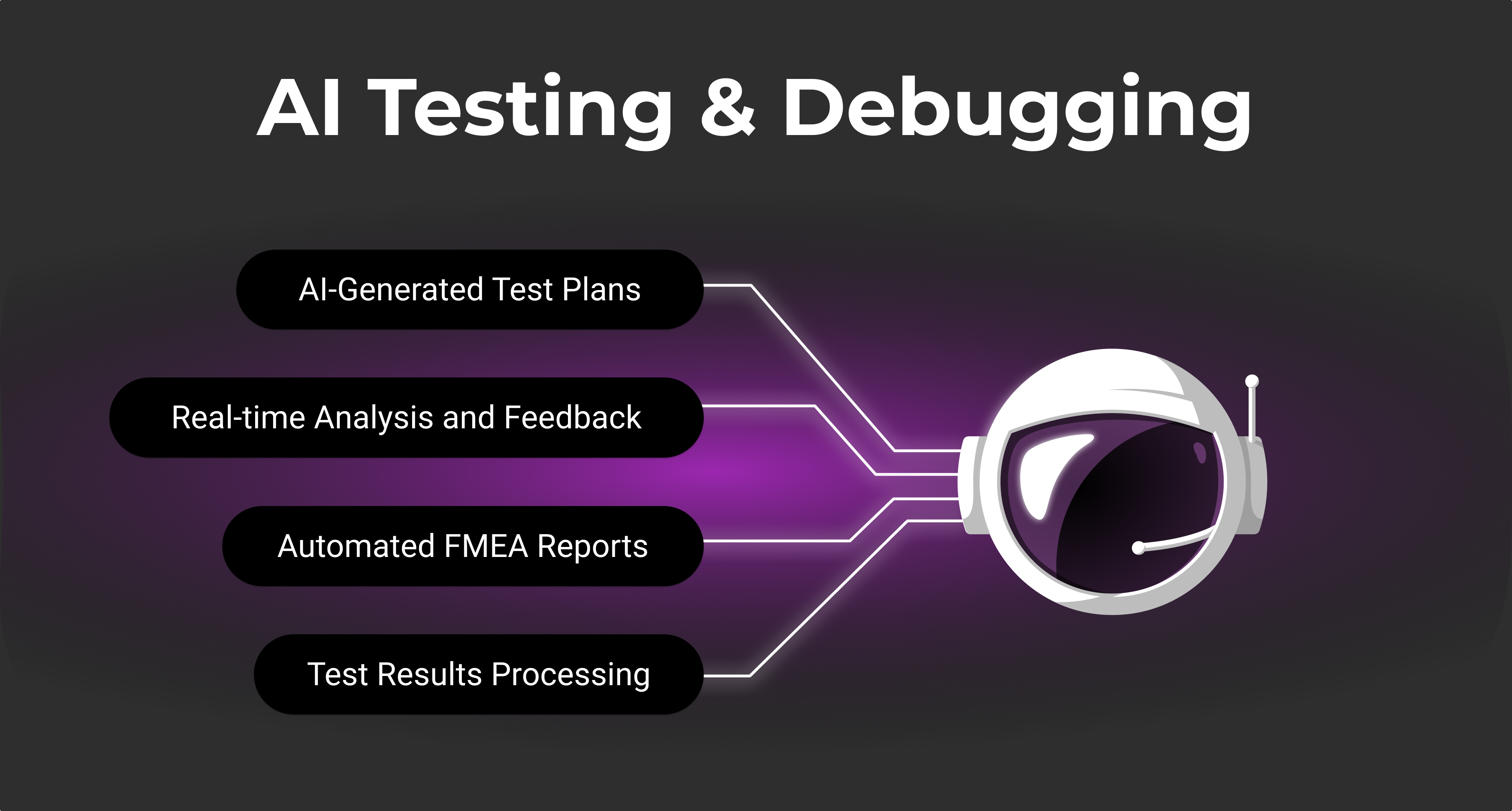 AI Testing & Debugging

AI-Generated Test Plans

Real-time Analysis and Feedback

Automated FMEA Reports

Test Results Processing